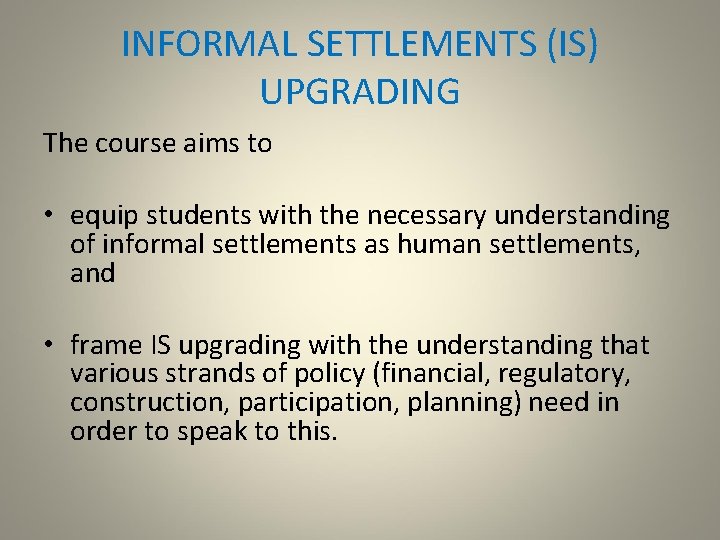 INFORMAL SETTLEMENTS (IS) UPGRADING

The course aims to

• equip students with the necessary understanding of informal settlements as human settlements, and

• frame IS upgrading with the understanding that various strands of policy (financial, regulatory, construction, participation, planning) need in order to speak to this.